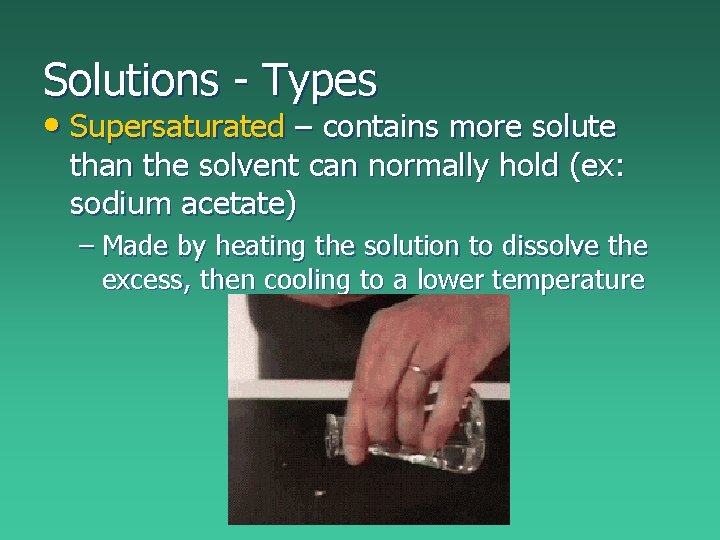 Solutions - Types

• Supersaturated – contains more solute than the solvent can normally hold (ex: sodium acetate)

– Made by heating the solution to dissolve the excess, then cooling to a lower temperature